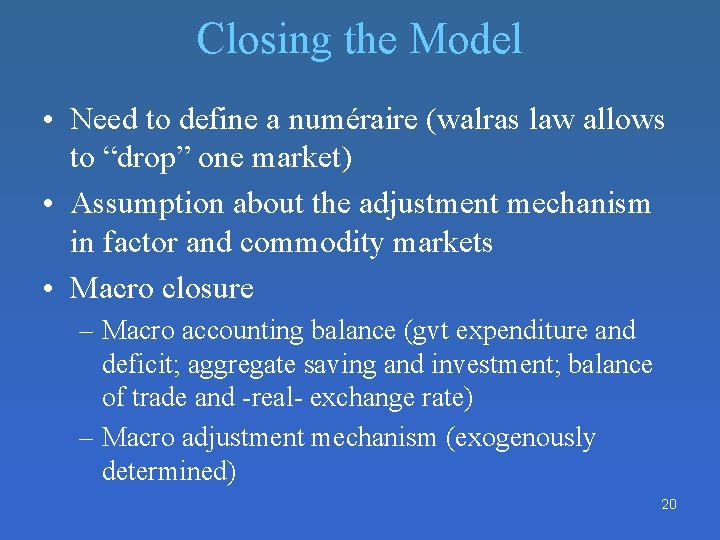 Closing the Model

• Need to define a numéraire (walras law allows to “drop” one market)

• Assumption about the adjustment mechanism in factor and commodity markets

• Macro closure

– Macro accounting balance (gvt expenditure and deficit; aggregate saving and investment; balance of trade and -real- exchange rate)

– Macro adjustment mechanism (exogenously determined)

20